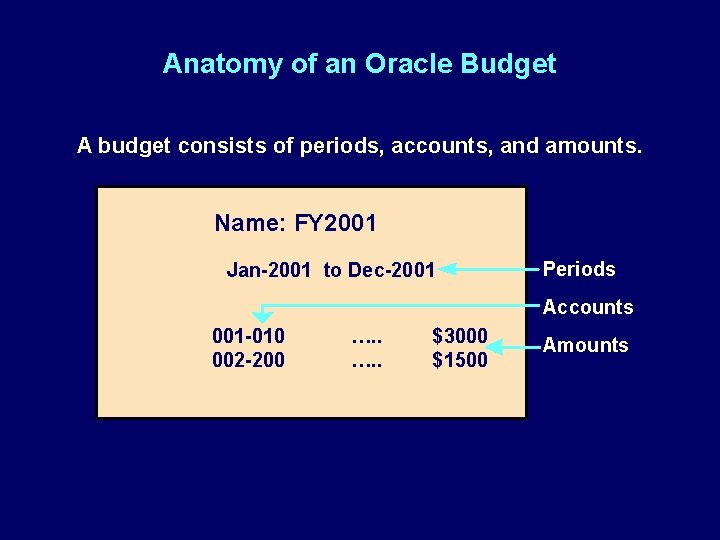 Anatomy of an Oracle Budget

A budget consists of periods, accounts, and amounts.

Name: FY2001

Jan-2001 to Dec-2001

001-010 ….. \$3000
002-200 ….. \$1500

Periods
Accounts
Amounts